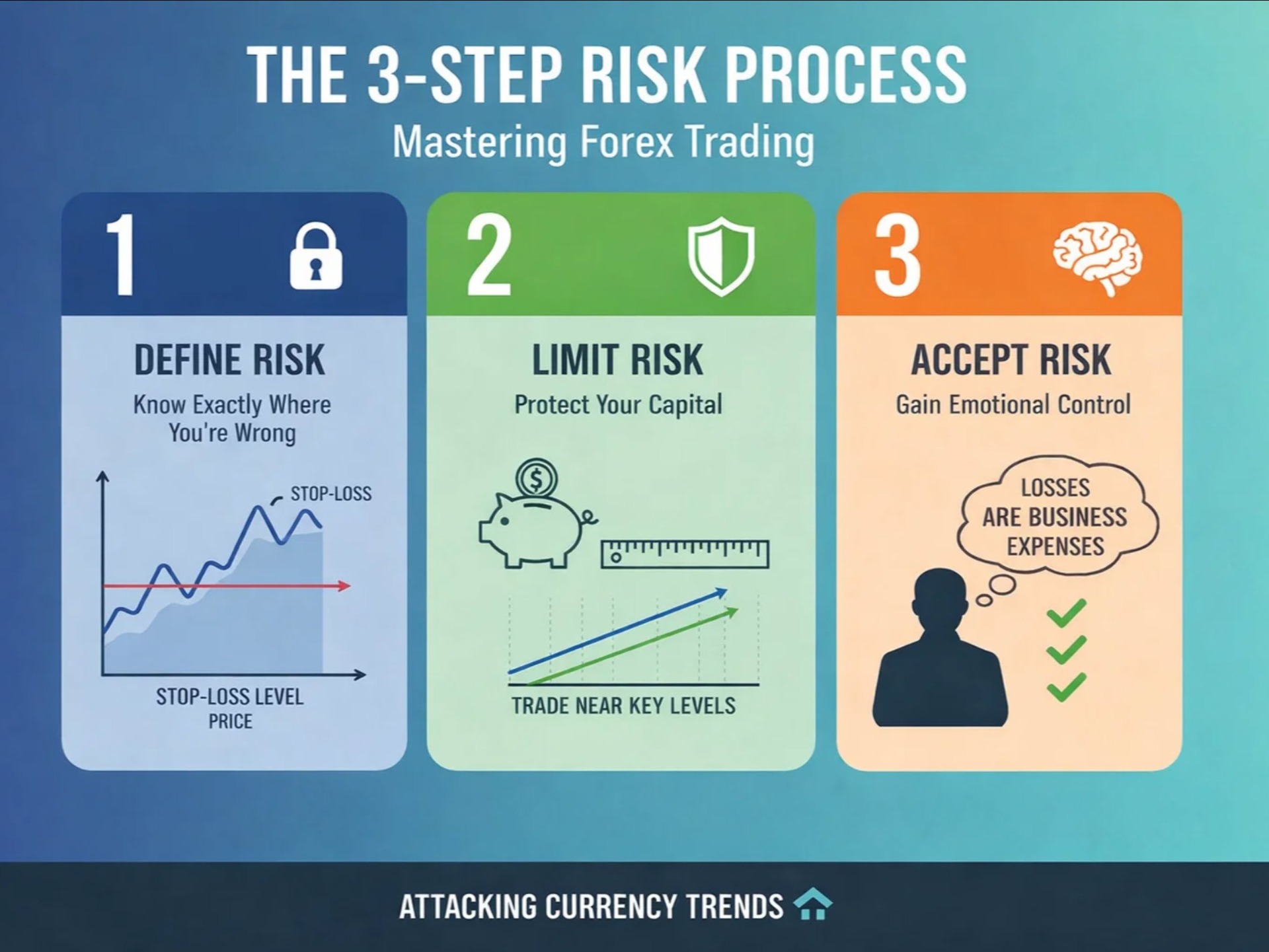 THE 3-STEP RISK PROCESS

Mastering Forex Trading

1

DEFINE RISK

Know Exactly Where You're Wrong

STOP-LOSS

STOP-LOSS LEVEL
PRICE

2

LIMIT RISK

Protect Your Capital

$

TRADE NEAR KEY LEVELS

3

ACCEPT RISK

Gain Emotional Control

LOSSES ARE BUSINESS EXPENSES

ATTACKING CURRENCY TRENDS